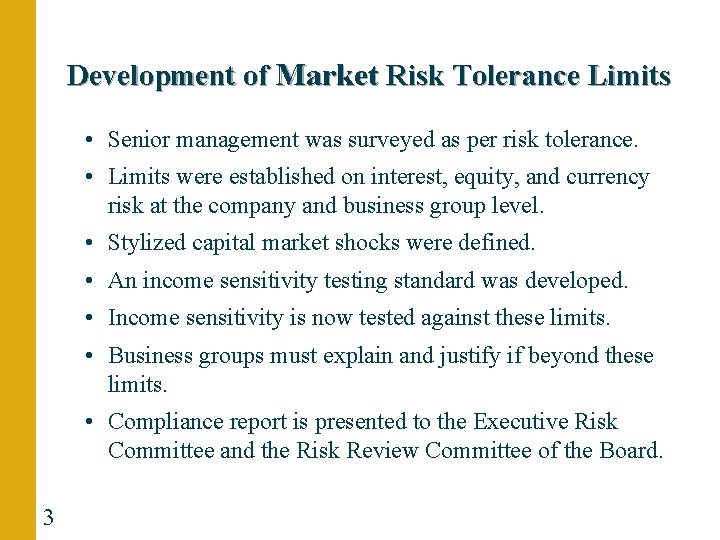 Development of Market Risk Tolerance Limits

• Senior management was surveyed as per risk tolerance.
• Limits were established on interest, equity, and currency risk at the company and business group level.
• Stylized capital market shocks were defined.
• An income sensitivity testing standard was developed.
• Income sensitivity is now tested against these limits.
• Business groups must explain and justify if beyond these limits.
• Compliance report is presented to the Executive Risk Committee and the Risk Review Committee of the Board.

3